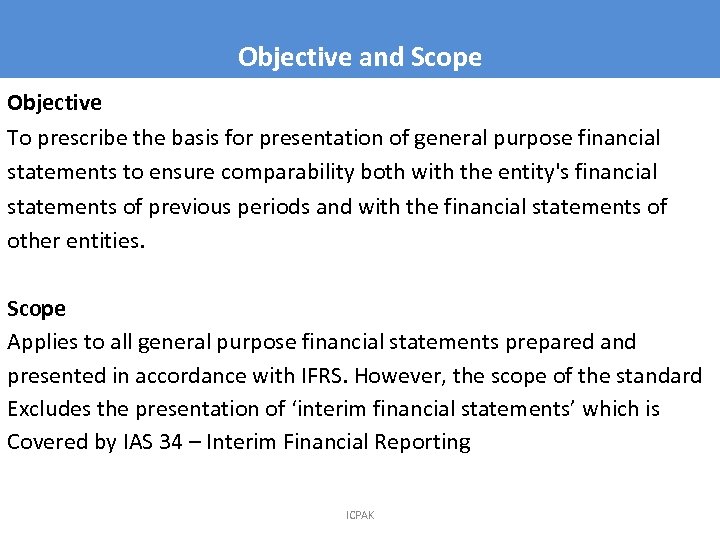 Objective and Scope

Objective
To prescribe the basis for presentation of general purpose financial statements to ensure comparability both with the entity's financial statements of previous periods and with the financial statements of other entities.

Scope
Applies to all general purpose financial statements prepared and presented in accordance with IFRS. However, the scope of the standard Excludes the presentation of ‘interim financial statements’ which is Covered by IAS 34 – Interim Financial Reporting

ICPAK